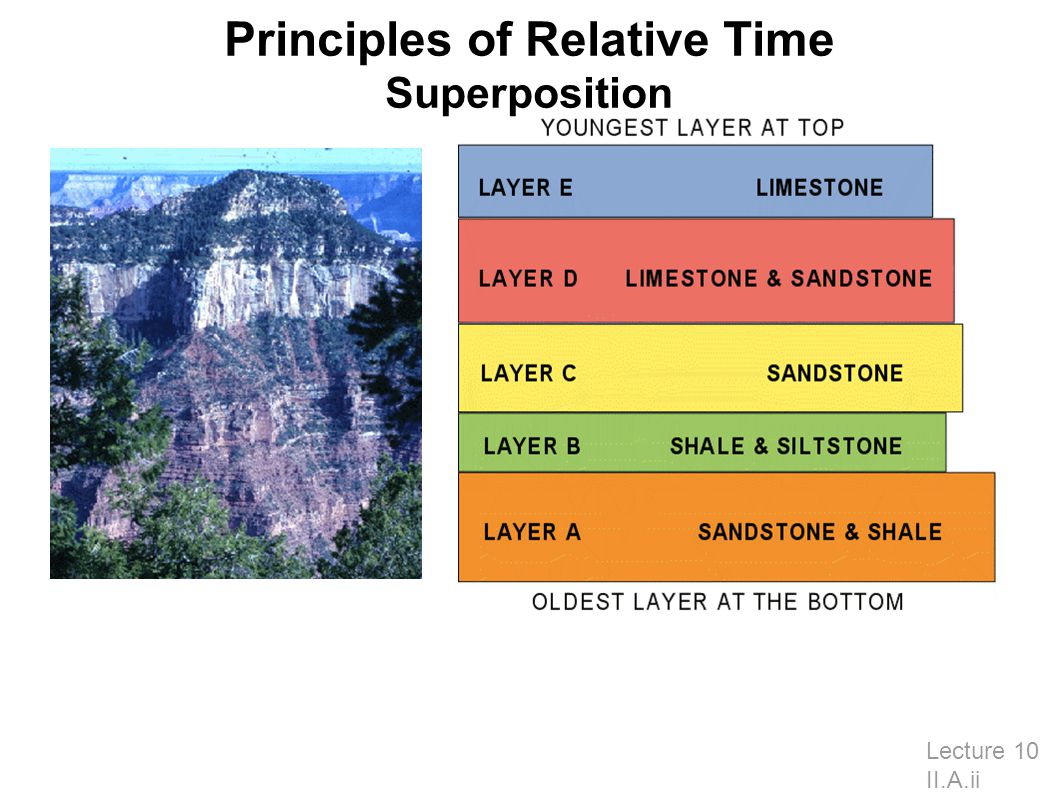 Principles of Relative Time
Superposition

YOUNGEST LAYER AT TOP

LAYER E LIMESTONE

LAYER D LIMESTONE & SANDSTONE

LAYER C SANDSTONE

LAYER B SHALE & SILTSTONE

LAYER A SANDSTONE & SHALE

OLDEST LAYER AT THE BOTTOM

Lecture 10
II.A.ii